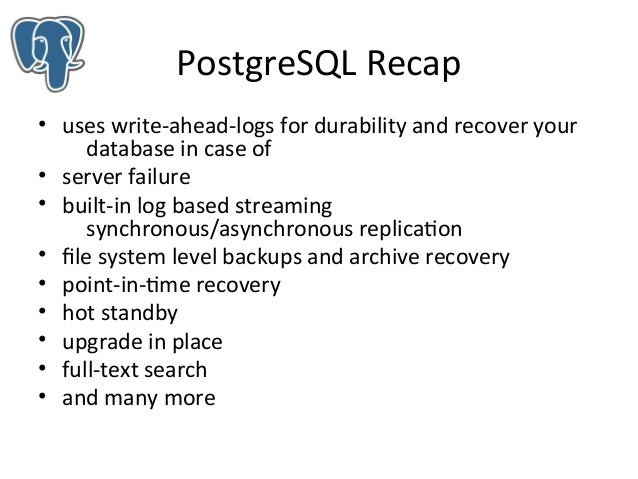 PostgreSQL Recap

• uses write-ahead-logs for durability and recover your database in case of
• server failure
• built-in log based streaming synchronous/asynchronous replication
• file system level backups and archive recovery
• point-in-time recovery
• hot standby
• upgrade in place
• full-text search
• and many more